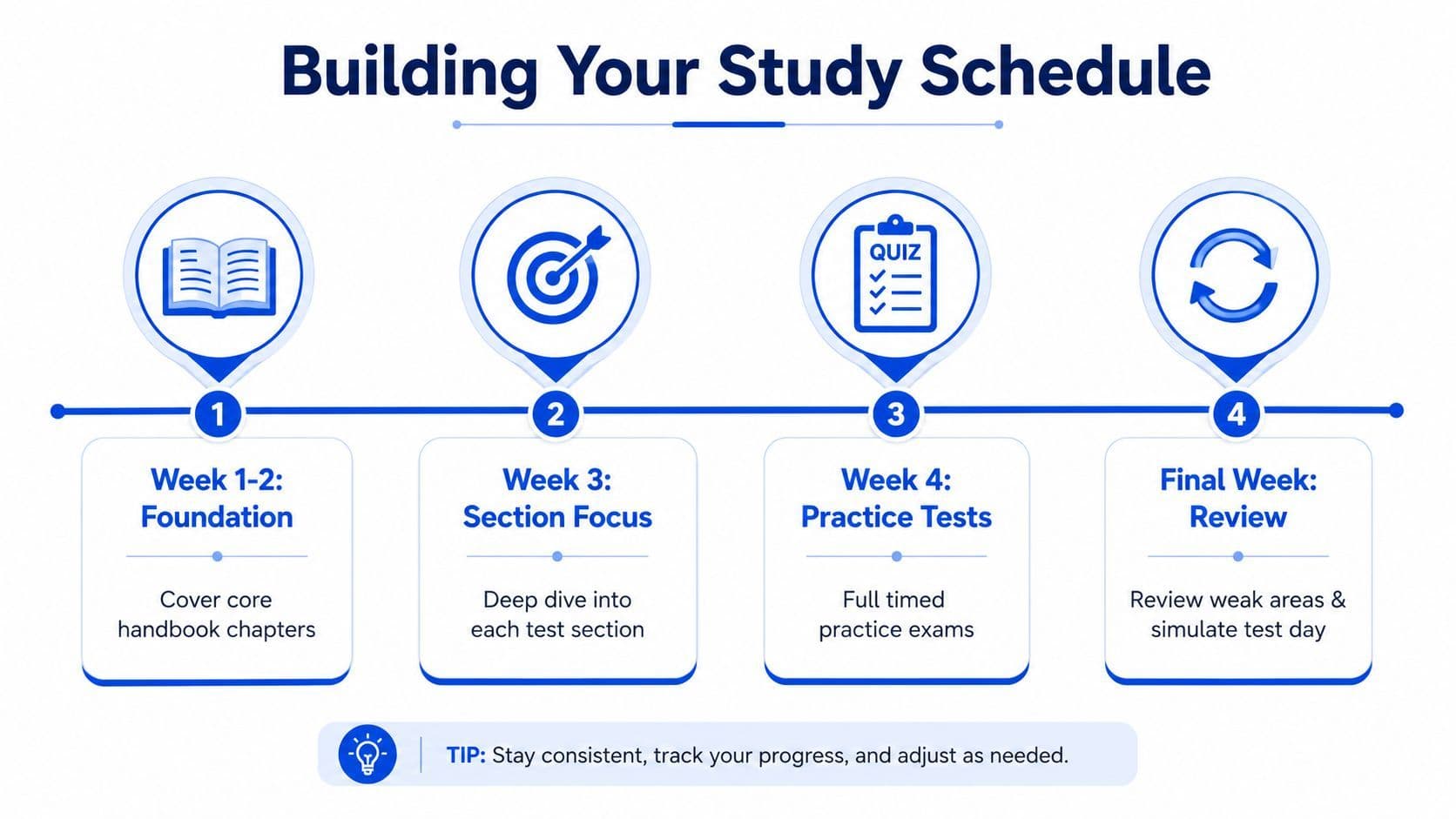 Building Your Study Schedule

QUIZ

1

Week 1-2: Foundation

Cover core handbook chapters

2

Week 3: Section Focus

Deep dive into each test section

3

Week 4: Practice Tests

Full timed practice exams

4

Final Week: Review

Review weak areas & simulate test day

TIP: Stay consistent, track your progress, and adjust as needed.